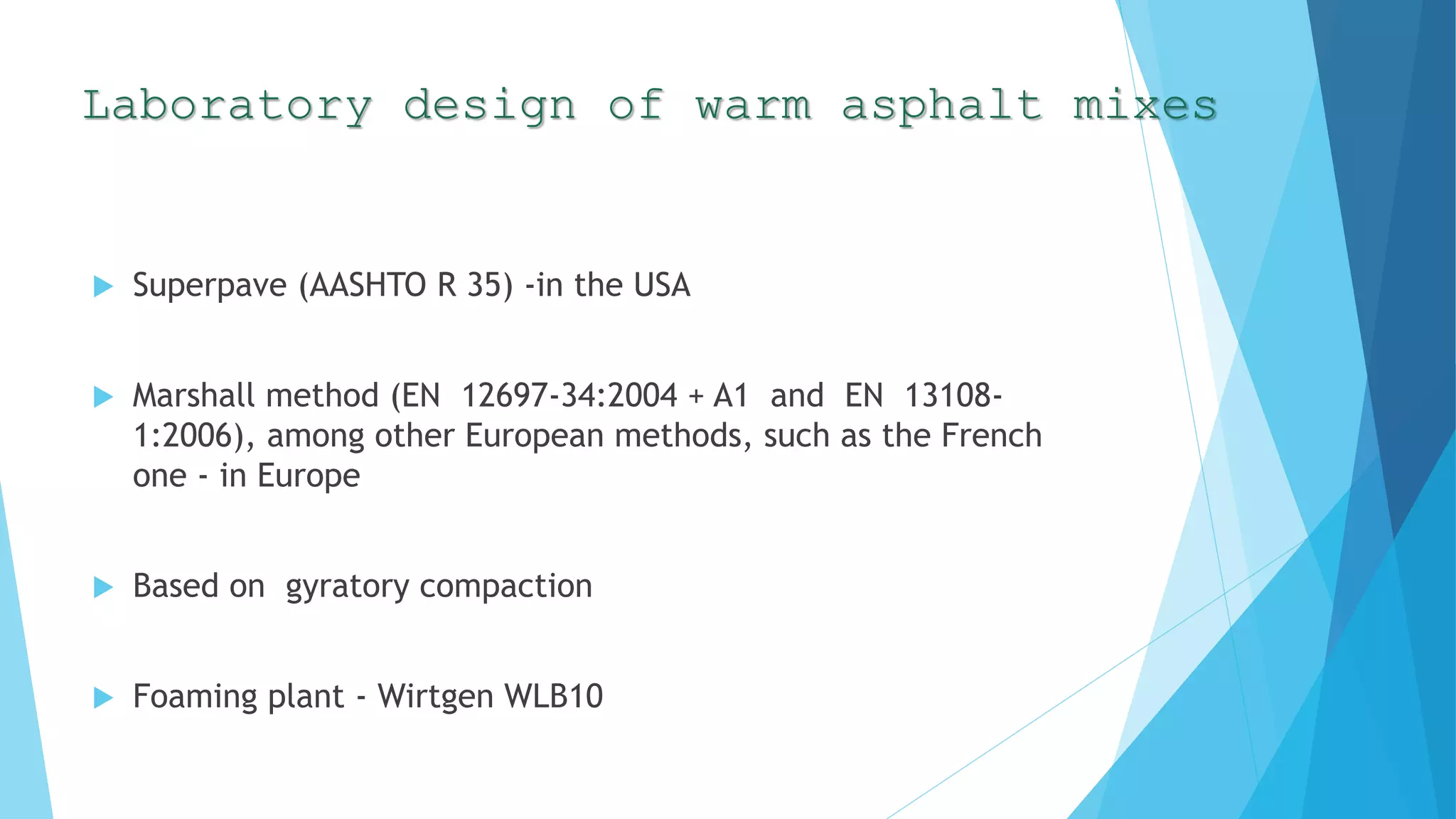 Laboratory design of warm asphalt mixes

Superpave (AASHTO R 35) -in the USA

Marshall method (EN 12697-34:2004 + A1 and EN 13108-1:2006), among other European methods, such as the French one - in Europe

Based on gyratory compaction

Foaming plant - Wirtgen WLB10